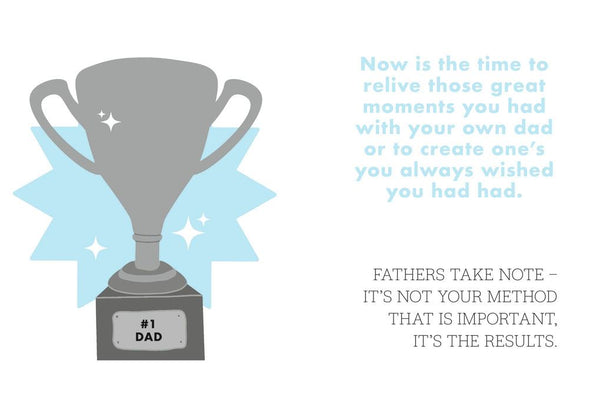 #1
DAD

Now is the time to relive those great moments you had with your own dad or to create one's you always wished you had had.

FATHERS TAKE NOTE – IT'S NOT YOUR METHOD THAT IS IMPORTANT, IT'S THE RESULTS.